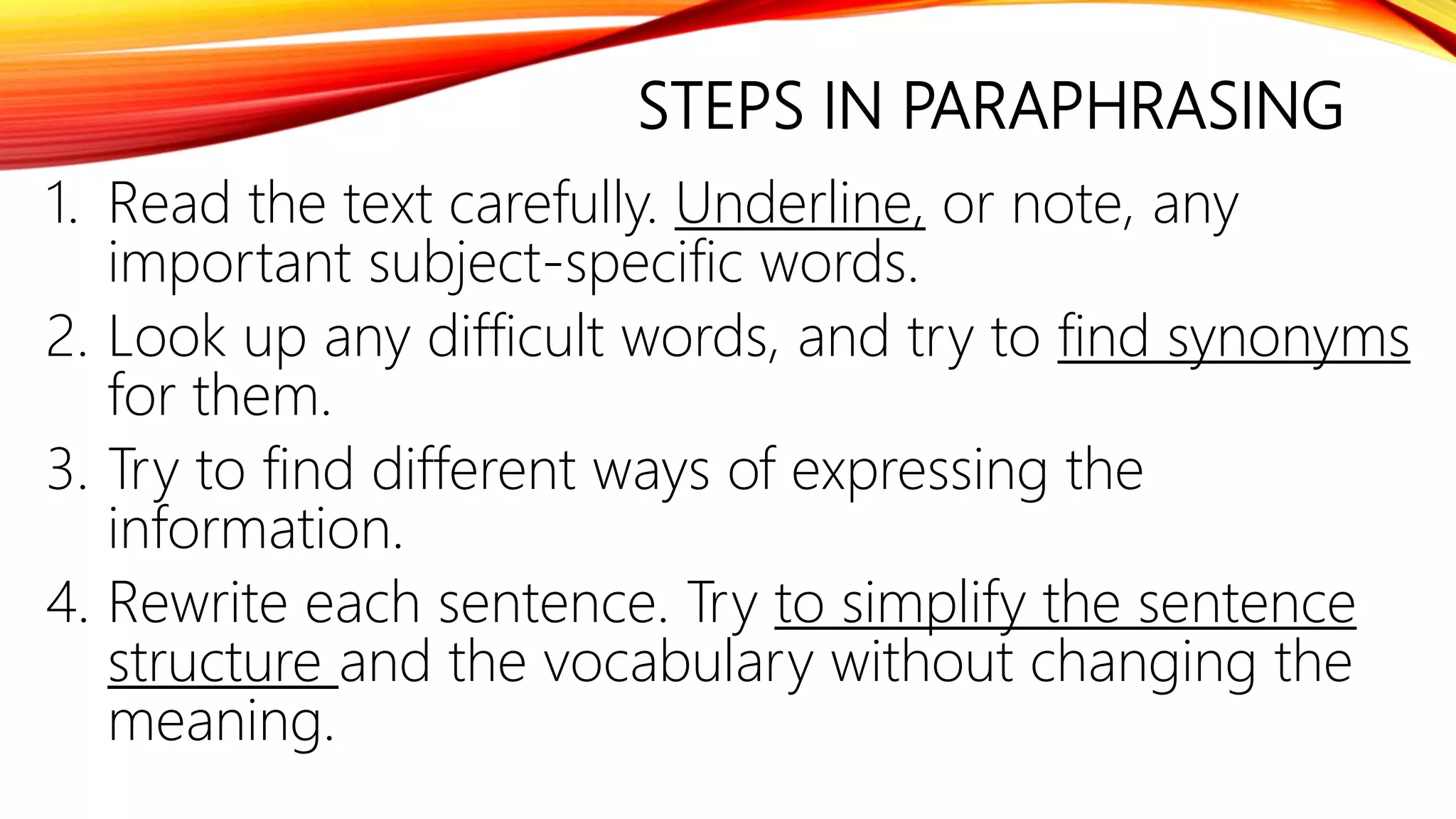 STEPS IN PARAPHRASING

1. Read the text carefully. Underline, or note, any important subject-specific words.
2. Look up any difficult words, and try to find synonyms for them.
3. Try to find different ways of expressing the information.
4. Rewrite each sentence. Try to simplify the sentence structure and the vocabulary without changing the meaning.